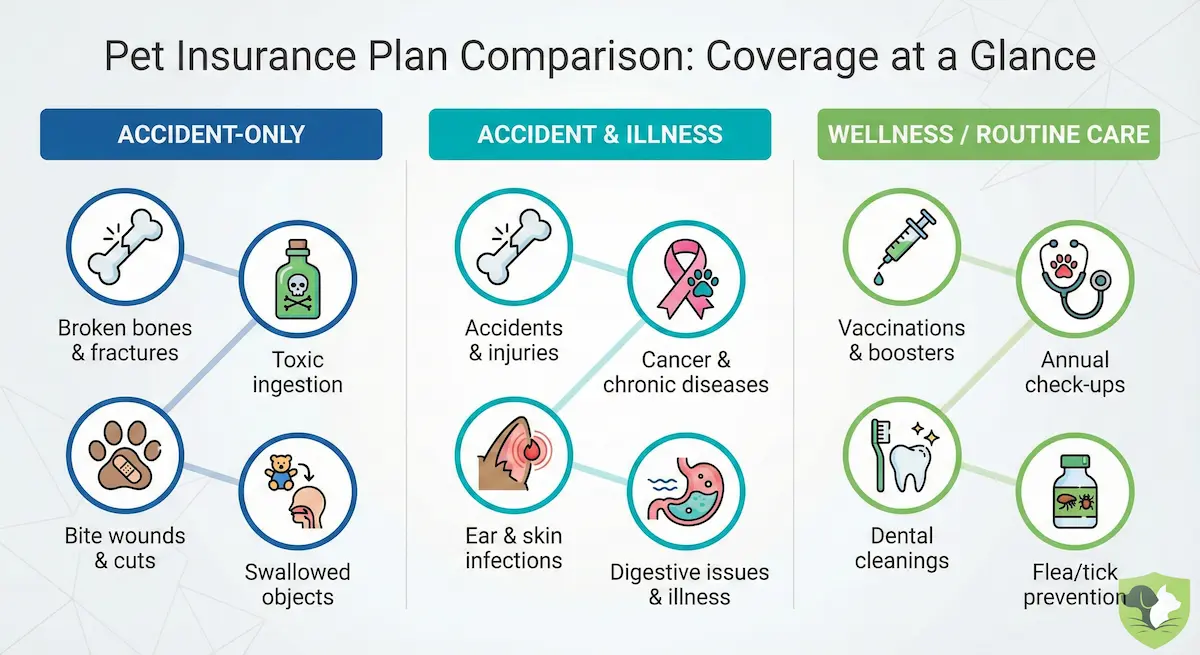 Pet Insurance Plan Comparison: Coverage at a Glance

ACCIDENT-ONLY

Broken bones & fractures

Toxic ingestion

Bite wounds & cuts

Swallowed objects

ACCIDENT & ILLNESS

Accidents & injuries

Cancer & chronic diseases

Ear & skin infections

Digestive issues & illness

WELLNESS / ROUTINE CARE

Vaccinations & boosters

Annual check-ups

Dental cleanings

Flea/tick prevention